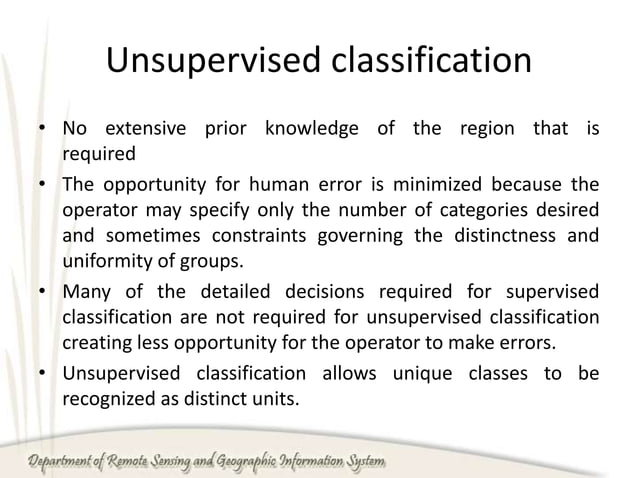 Unsupervised classification

• No extensive prior knowledge of the region that is required

• The opportunity for human error is minimized because the operator may specify only the number of categories desired and sometimes constraints governing the distinctness and uniformity of groups.

• Many of the detailed decisions required for supervised classification are not required for unsupervised classification creating less opportunity for the operator to make errors.

• Unsupervised classification allows unique classes to be recognized as distinct units.

Department of Remote Sensing and Geographic Information System